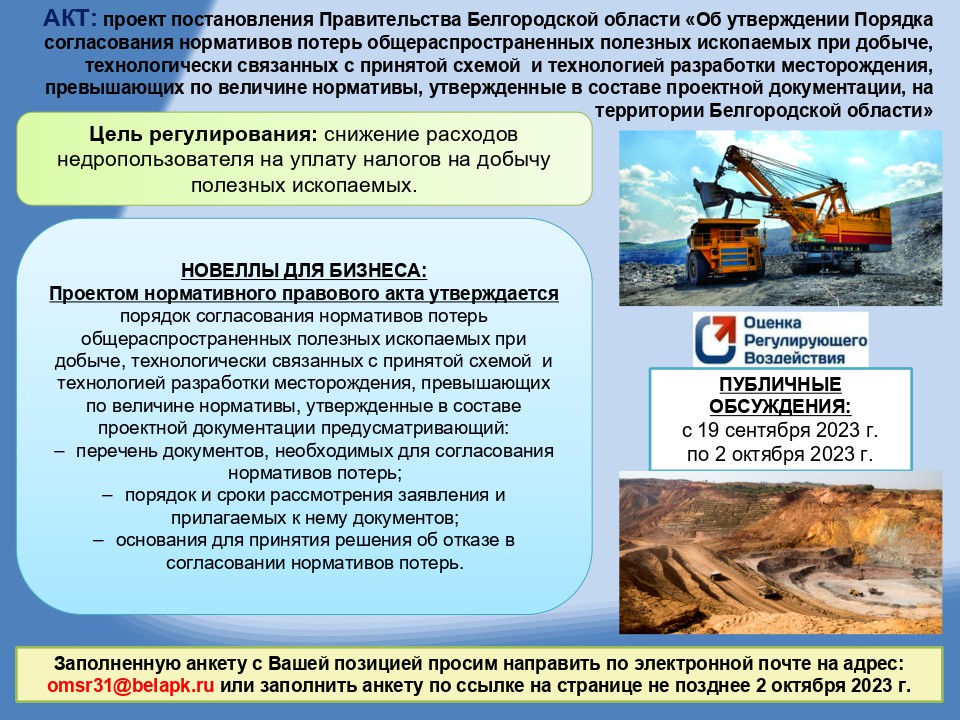 АКТ: проект постановления Правительства Белгородской области «Об утверждении Порядка согласования нормативов потерь общераспространенных полезных ископаемых при добыче, технологически связанных с принятой схемой и технологией разработки месторождения, превышающих по величине нормативы, утвержденные в составе проектной документации, на территории Белгородской области»

Цель регулирования: снижение расходов недропользователя на уплату налогов на добычу полезных ископаемых.

НОВЕЛЛЫ ДЛЯ БИЗНЕСА:
Проектом нормативного правового акта утверждается порядок согласования нормативов потерь общераспространенных полезных ископаемых при добыче, технологически связанных с принятой схемой и технологией разработки месторождения, превышающих по величине нормативы, утвержденные в составе проектной документации предусматривающий:
– перечень документов, необходимых для согласования нормативов потерь;
– порядок и сроки рассмотрения заявления и прилагаемых к нему документов;
– основания для принятия решения об отказе в согласовании нормативов потерь.

Оценка Регулирующего Воздействия

ПУБЛИЧНЫЕ ОБСУЖДЕНИЯ:
с 19 сентября 2023 г.
по 2 октября 2023 г.

Заполненную анкету с Вашей позицией просим направить по электронной почте на адрес: omsr31@belapk.ru или заполнить анкету по ссылке на странице не позднее 2 октября 2023 г.